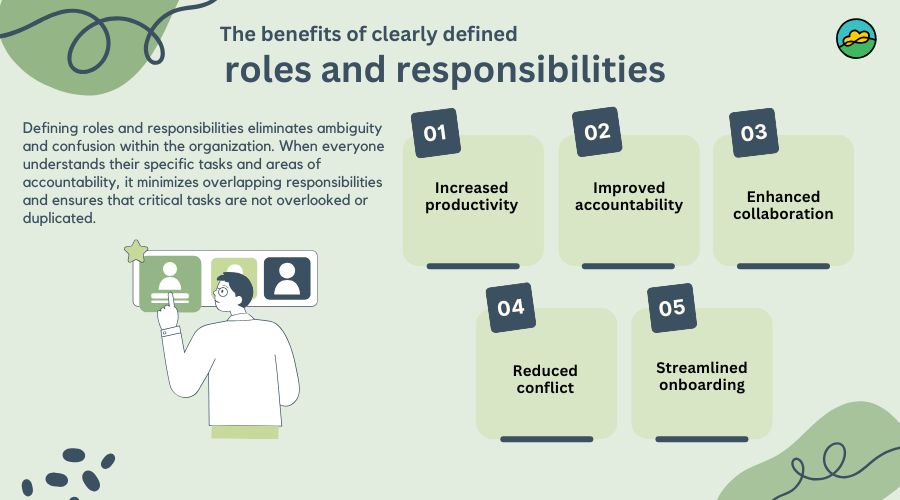 The benefits of clearly defined
roles and responsibilities

Defining roles and responsibilities eliminates ambiguity and confusion within the organization. When everyone understands their specific tasks and areas of accountability, it minimizes overlapping responsibilities and ensures that critical tasks are not overlooked or duplicated.

01
Increased productivity

02
Improved accountability

03
Enhanced collaboration

04
Reduced conflict

05
Streamlined onboarding